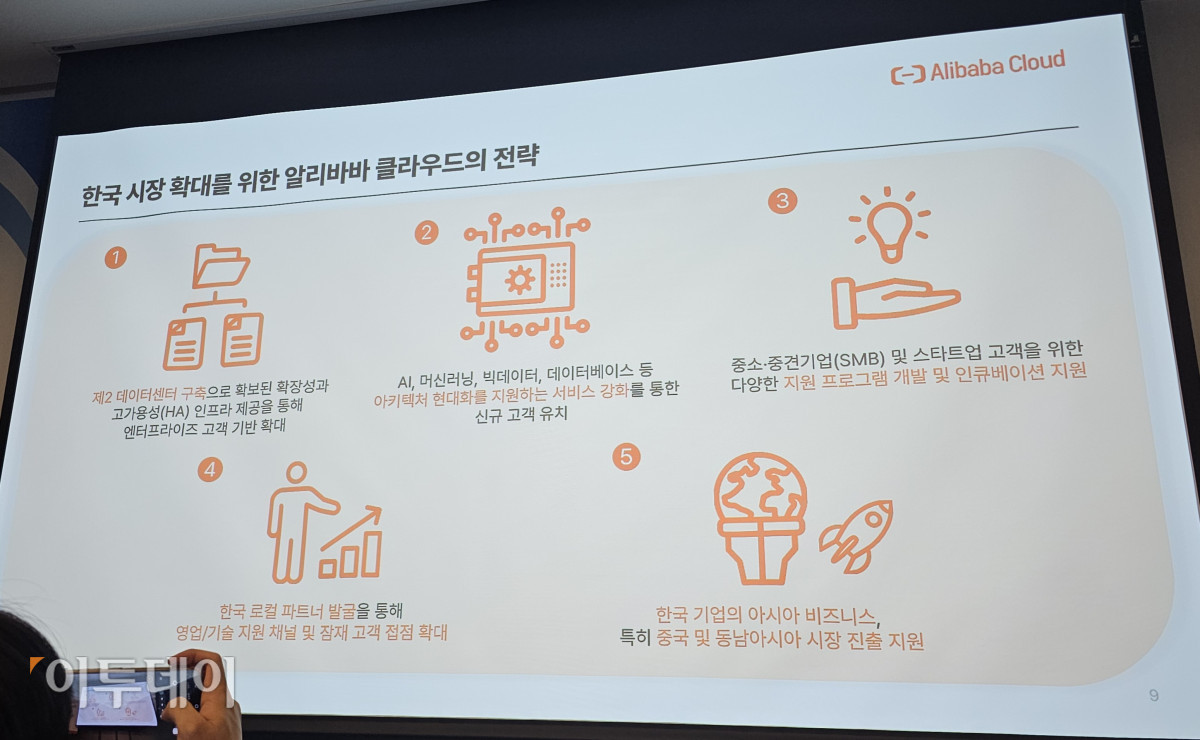 Alibaba Cloud

한국 시장 확대를 위한 알리바바 클라우드의 전략

1

제2 데이터센터 구축으로 확보된 확장성과 고가용성(HA) 인프라 제공을 통해 엔터프라이즈 고객 기반 확대

2

AI, 머신러닝, 빅데이터, 데이터베이스 등 아키텍처 현대화를 지원하는 서비스 강화를 통한 신규 고객 유치

3

중소·중견기업(SMB) 및 스타트업 고객을 위한 다양한 지원 프로그램 개발 및 인큐베이션 지원

4

한국 로컬 파트너 발굴을 통해 영업/기술 지원 채널 및 잠재 고객 접점 확대

5

한국 기업의 아시아 비즈니스, 특히 중국 및 동남아시아 시장 진출 지원

9

이투데이